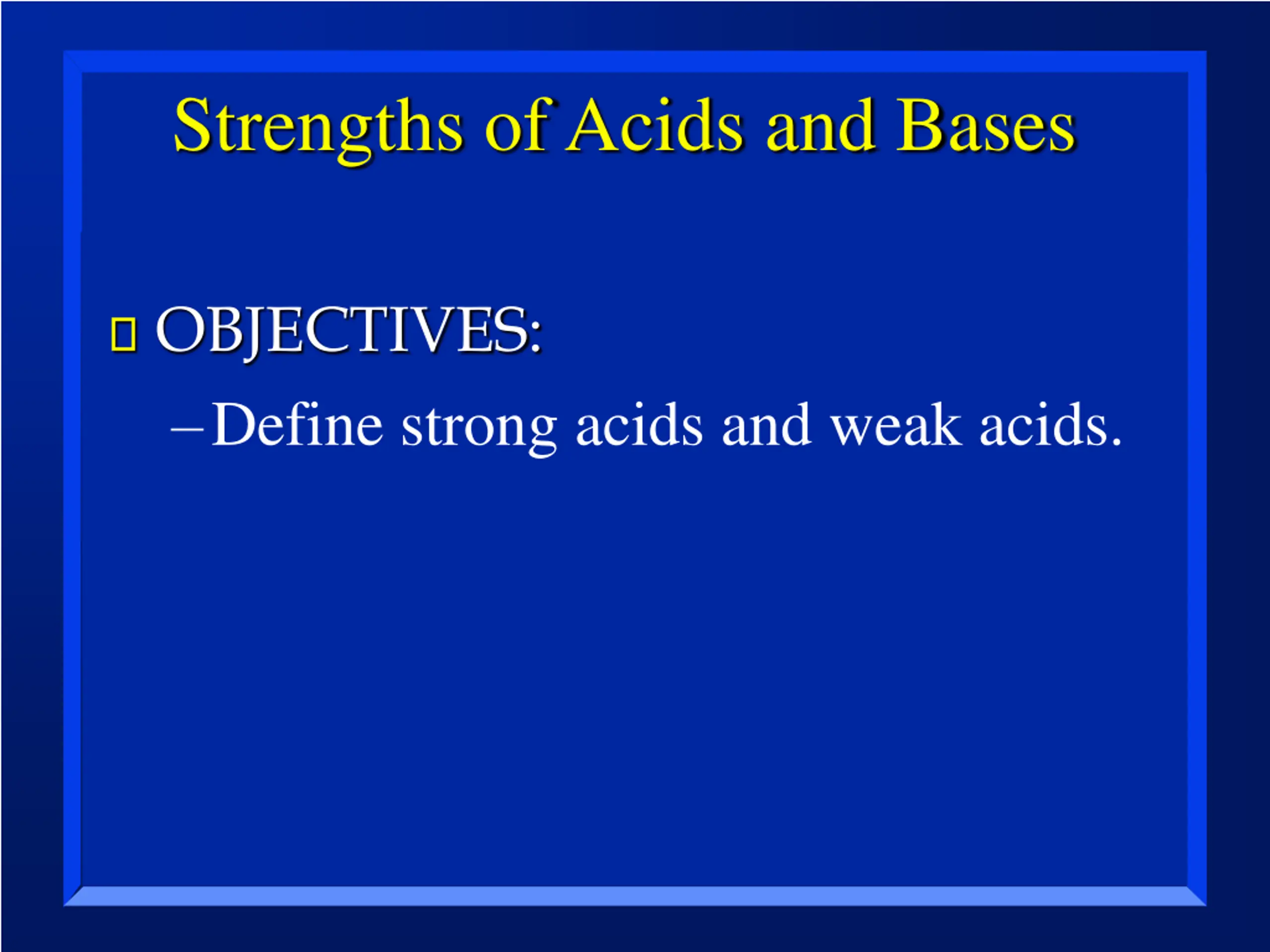 Strengths of Acids and Bases

OBJECTIVES:

– Define strong acids and weak acids.